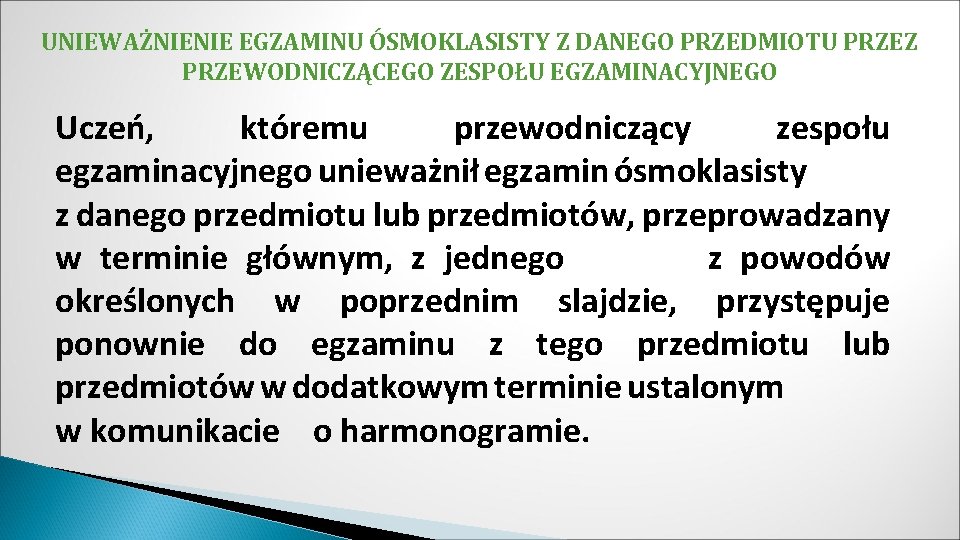 UNIEWAŻNIENIE EGZAMINU ÓSMOKLASISTY Z DANEGO PRZEDMIOTU PRZEZ PRZEWODNICZĄCEGO ZESPOŁU EGZAMINACYJNEGO

Uczeń, któremu przewodniczący zespołu egzaminacyjnego unieważnił egzamin ósmoklasisty z danego przedmiotu lub przedmiotów, przeprowadzany w terminie głównym, z jednego z powodów określonych w poprzednim slajdzie, przystępuje ponownie do egzaminu z tego przedmiotu lub przedmiotów w dodatkowym terminie ustalonym w komunikacie o harmonogramie.